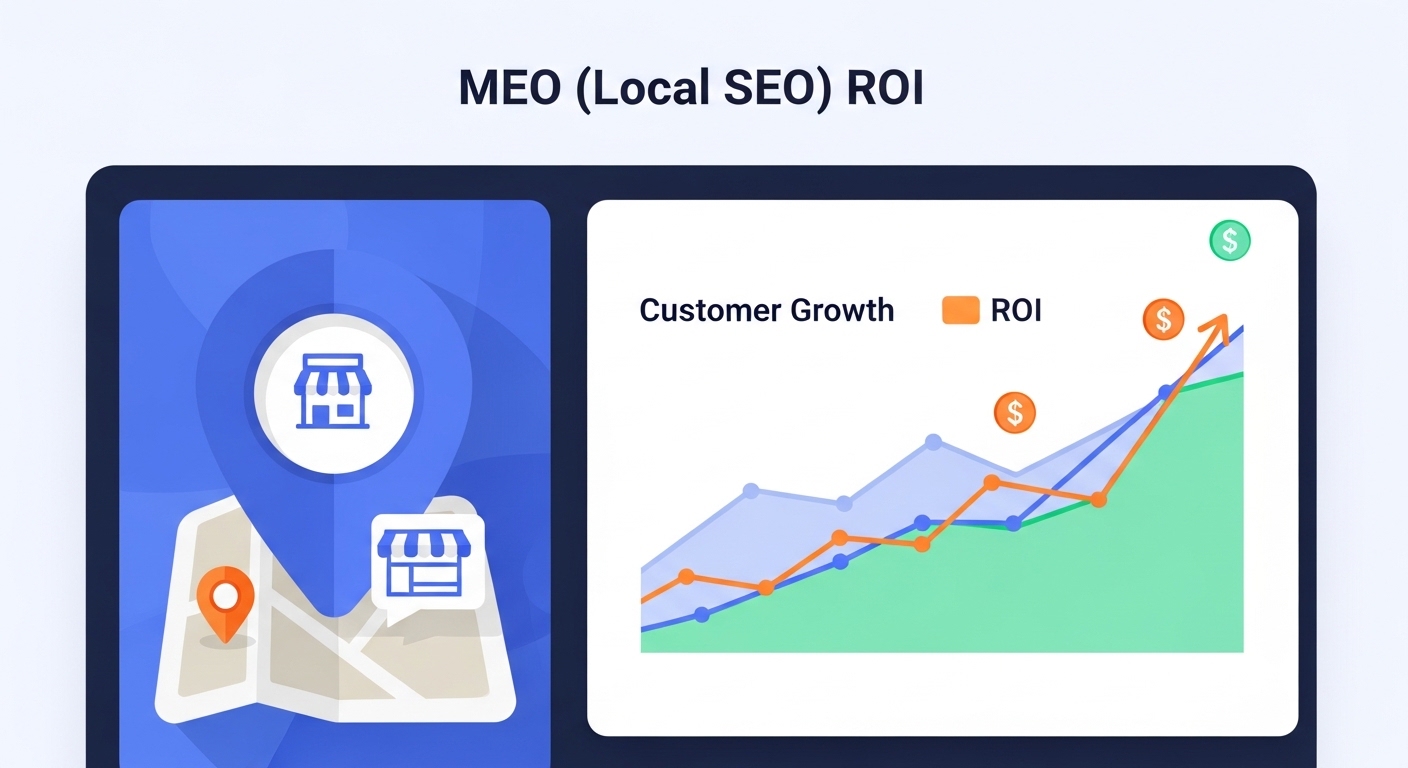 MEO (Local SEO) ROI

Customer Growth ROI

$

$

$